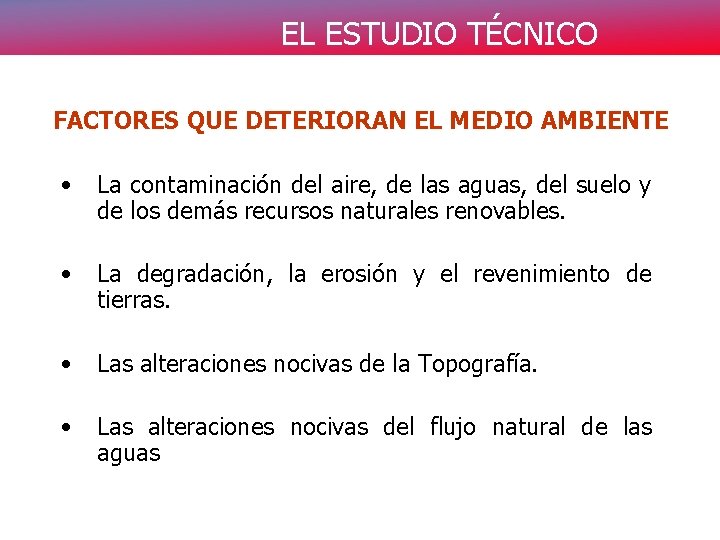 EL ESTUDIO TÉCNICO

FACTORES QUE DETERIORAN EL MEDIO AMBIENTE

• La contaminación del aire, de las aguas, del suelo y de los demás recursos naturales renovables.

• La degradación, la erosión y el revenimiento de tierras.

• Las alteraciones nocivas de la Topografía.

• Las alteraciones nocivas del flujo natural de las aguas